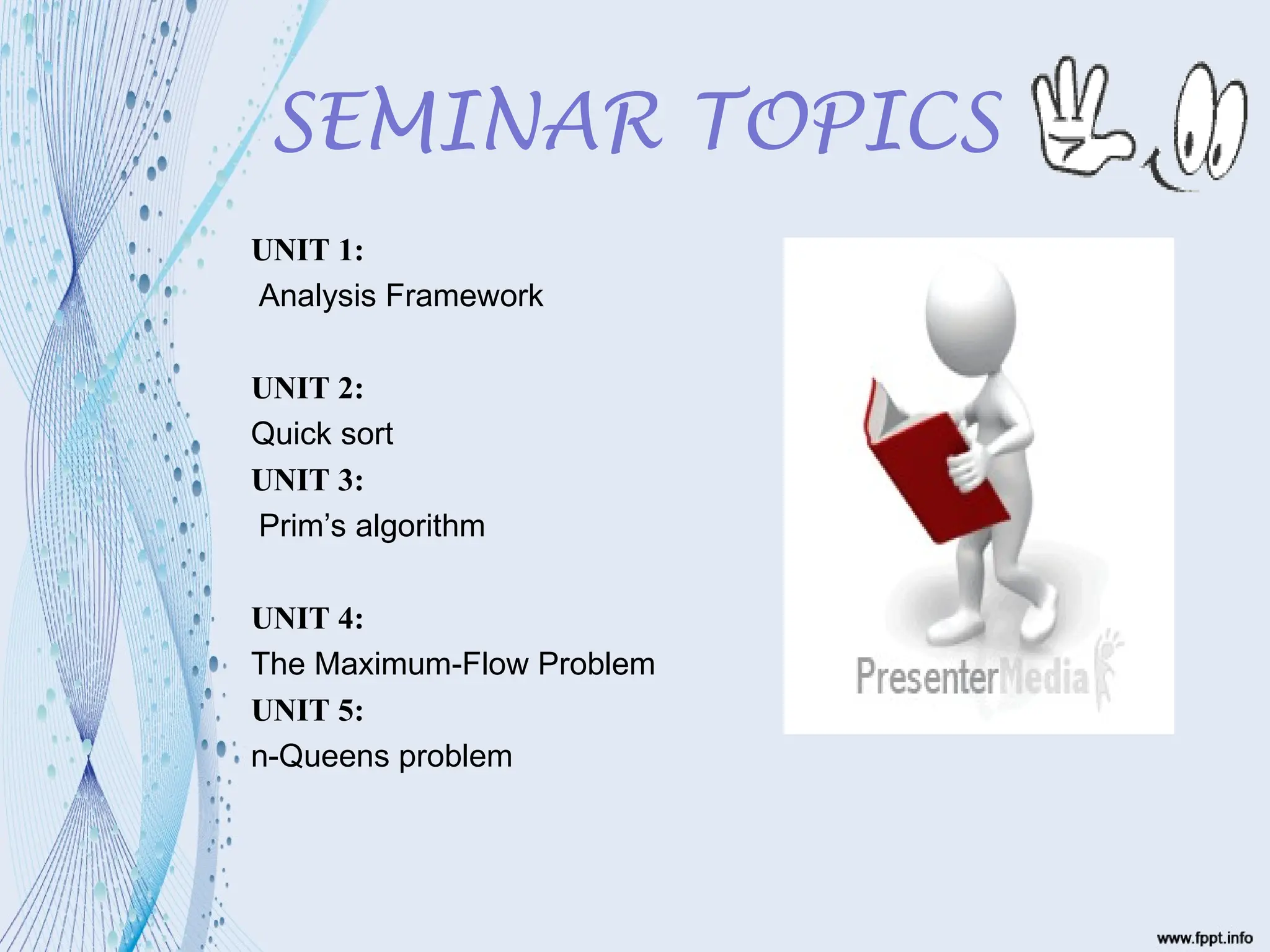 SEMINAR TOPICS

UNIT 1:
Analysis Framework

UNIT 2:
Quick sort
UNIT 3:
Prim's algorithm

UNIT 4:
The Maximum-Flow Problem
UNIT 5:
n-Queens problem

PresenterMedia

www.fppt.info